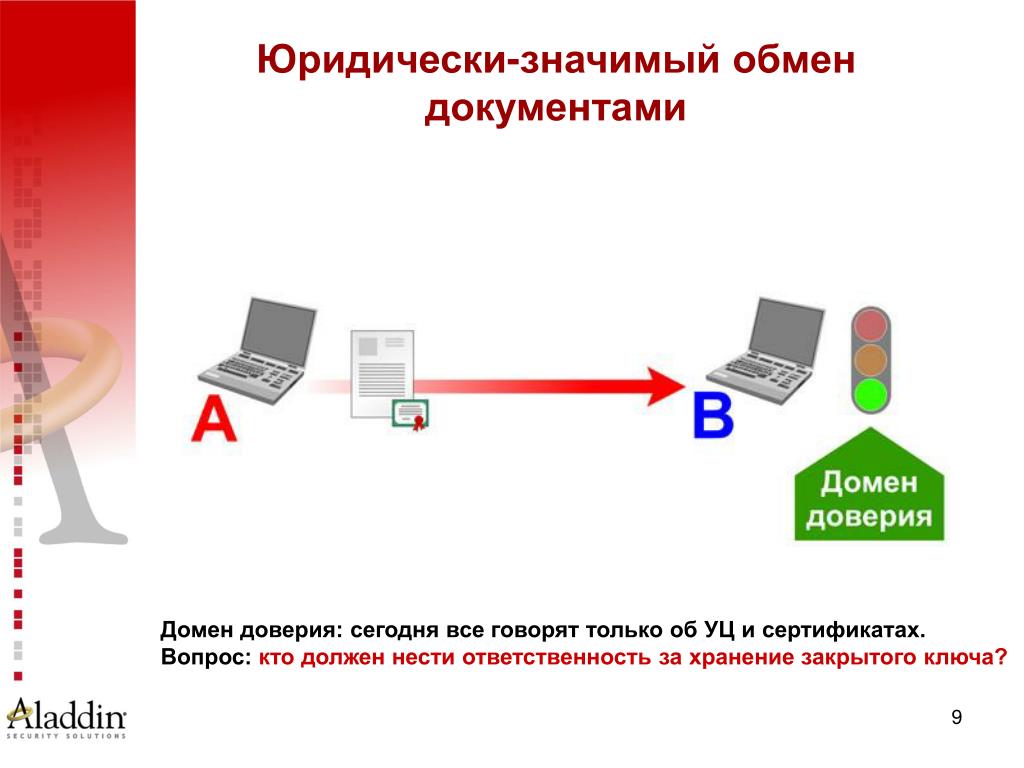 Юридически-значимый обмен документами

A

B

Домен доверия

Домен доверия: сегодня все говорят только об УЦ и сертификатах.
Вопрос: кто должен нести ответственность за хранение закрытого ключа?

Aladdin
SECURITY SOLUTIONS

9